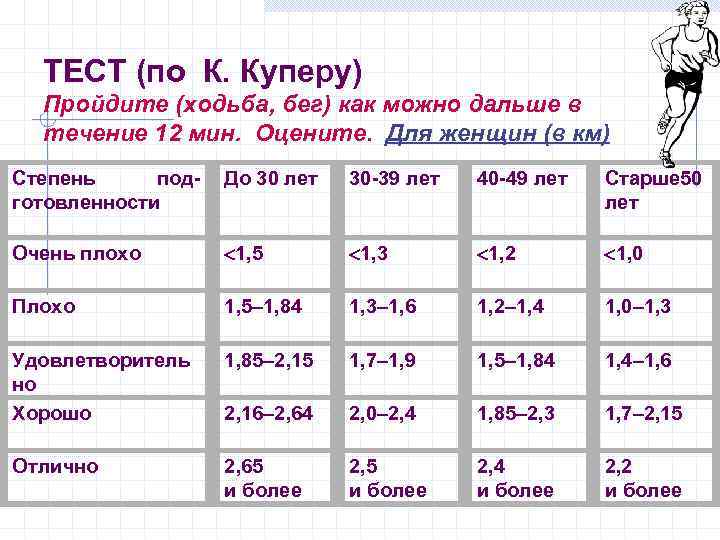 ТЕСТ (по К. Куперу)
Пройдите (ходьба, бег) как можно дальше в течение 12 мин. Оцените. Для женщин (в км)

| Степень подготовленности | До 30 лет | 30-39 лет | 40-49 лет | Старше50 лет |
|---|---|---|---|---|
| Очень плохо | <1,5 | <1,3 | <1,2 | <1,0 |
| Плохо | 1,5–1,84 | 1,3–1,6 | 1,2–1,4 | 1,0–1,3 |
| Удовлетворительно | 1,85–2,15 | 1,7–1,9 | 1,5–1,84 | 1,4–1,6 |
| Хорошо | 2,16–2,64 | 2,0–2,4 | 1,85–2,3 | 1,7–2,15 |
| Отлично | 2,65 и более | 2,5 и более | 2,4 и более | 2,2 и более |